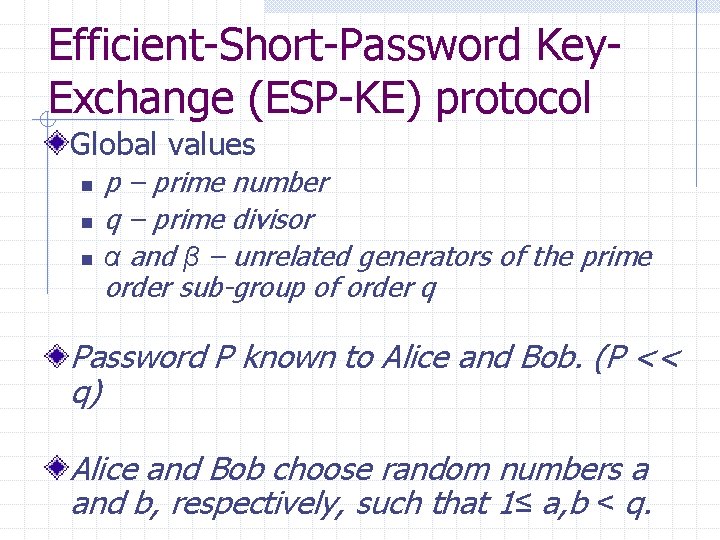 Efficient-Short-Password Key-Exchange (ESP-KE) protocol

Global values

p – prime number

q – prime divisor

α and β – unrelated generators of the prime order sub-group of order q

Password P known to Alice and Bob. (P << q)

Alice and Bob choose random numbers a and b, respectively, such that 1≤ a,b < q.